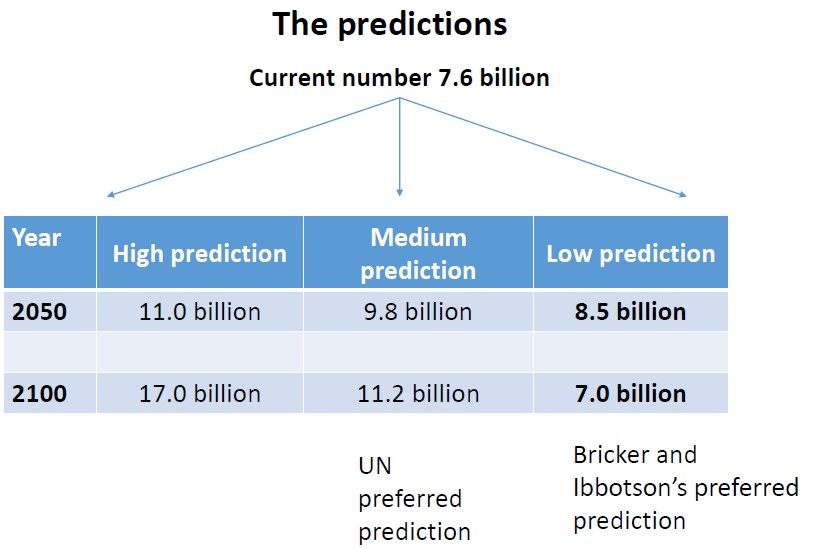 The predictions

Current number 7.6 billion

| Year | High prediction | Medium prediction | Low prediction |
|---|---|---|---|
| 2050 | 11.0 billion | 9.8 billion | 8.5 billion |
| | | | |
| 2100 | 17.0 billion | 11.2 billion | 7.0 billion |

UN preferred prediction

Bricker and Ibbotson's preferred prediction